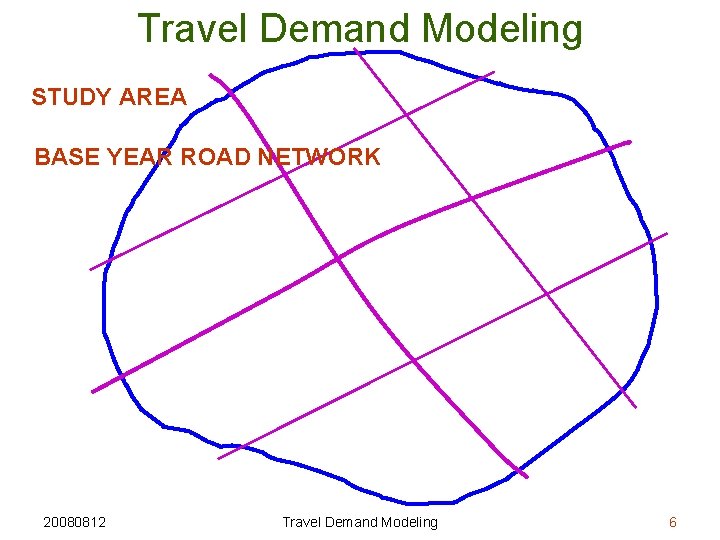 Travel Demand Modeling

STUDY AREA

BASE YEAR ROAD NETWORK

20080812

Travel Demand Modeling

6